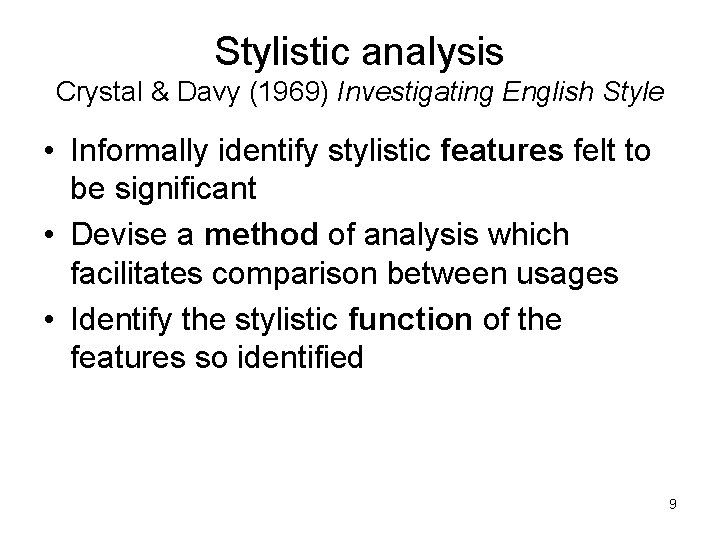 Stylistic analysis
Crystal & Davy (1969) Investigating English Style

• Informally identify stylistic features felt to be significant
• Devise a method of analysis which facilitates comparison between usages
• Identify the stylistic function of the features so identified

9